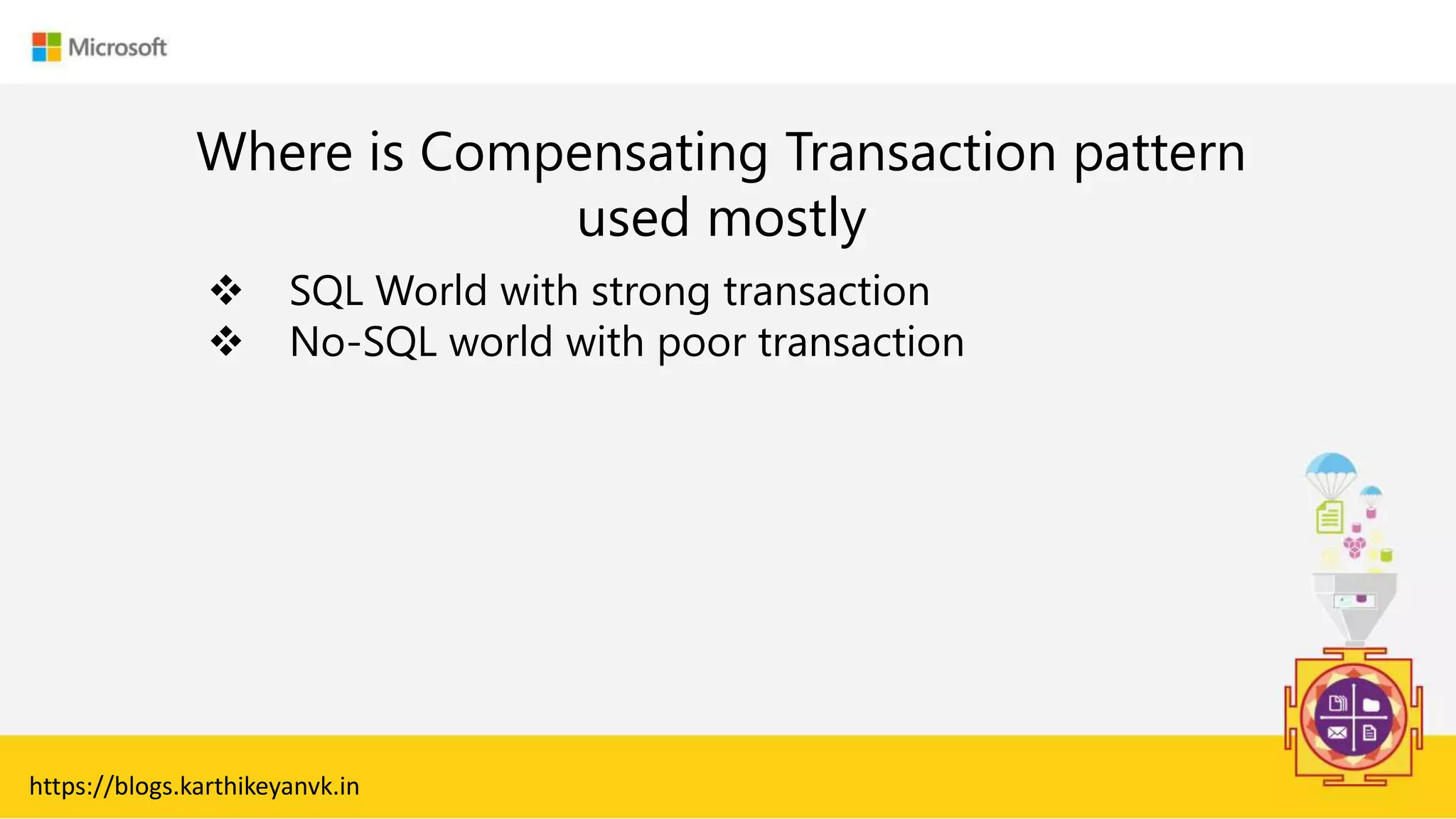 Microsoft

Where is Compensating Transaction pattern used mostly

❖ SQL World with strong transaction
❖ No-SQL world with poor transaction

https://blogs.karthikeyanvk.in